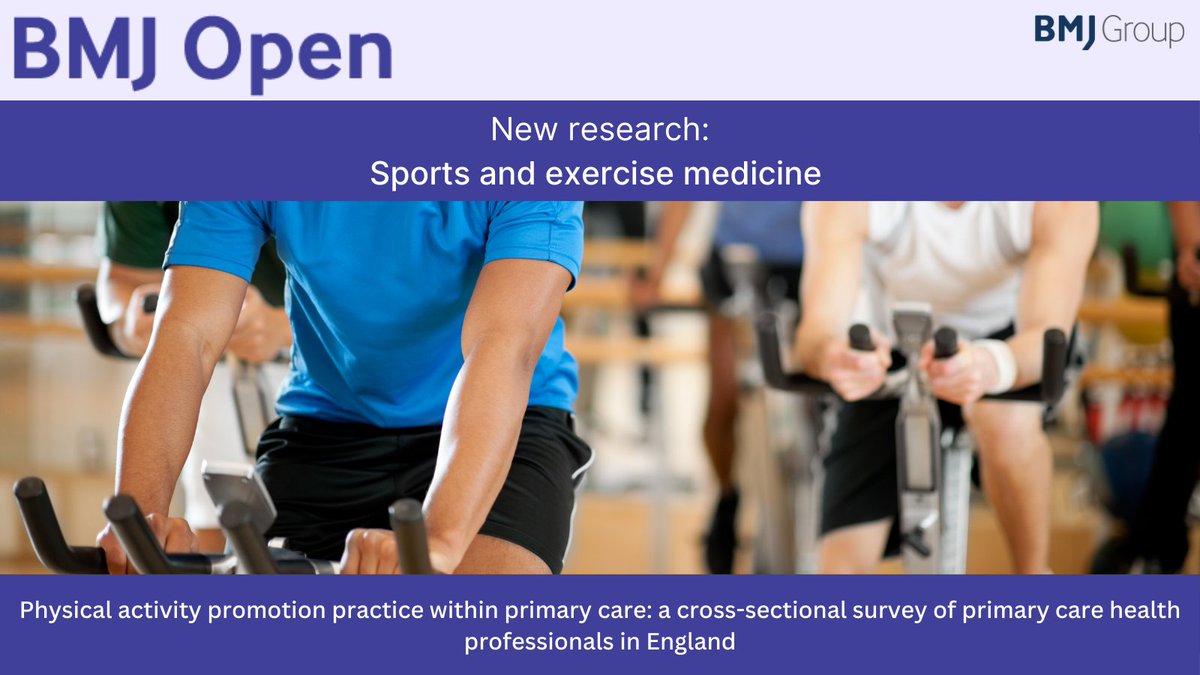 BMJ Open

BMJ Group

New research:
Sports and exercise medicine

Physical activity promotion practice within primary care: a cross-sectional survey of primary care health professionals in England